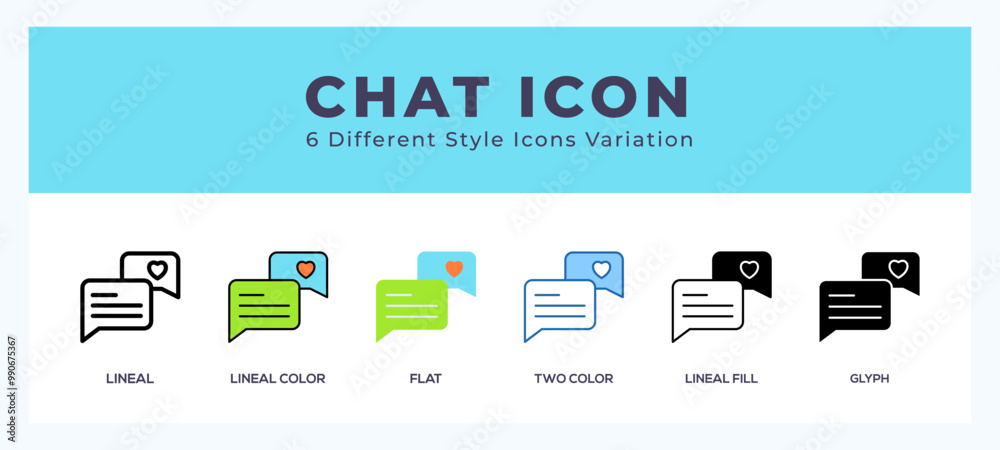 CHAT ICON
6 Different Style Icons Variation

LINEAL
LINEAL COLOR
FLAT
TWO COLOR
LINEAL FILL
GLYPH

Adobe Stock
#990675367